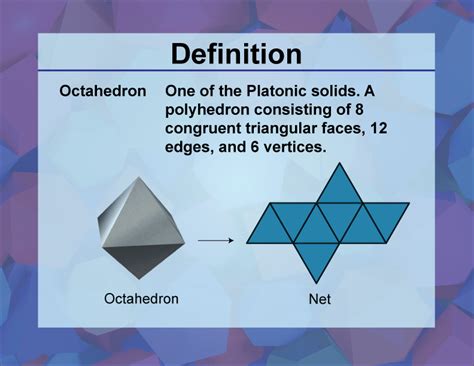 Definition

Octahedron One of the Platonic solids. A polyhedron consisting of 8 congruent triangular faces, 12 edges, and 6 vertices.

Octahedron

Net